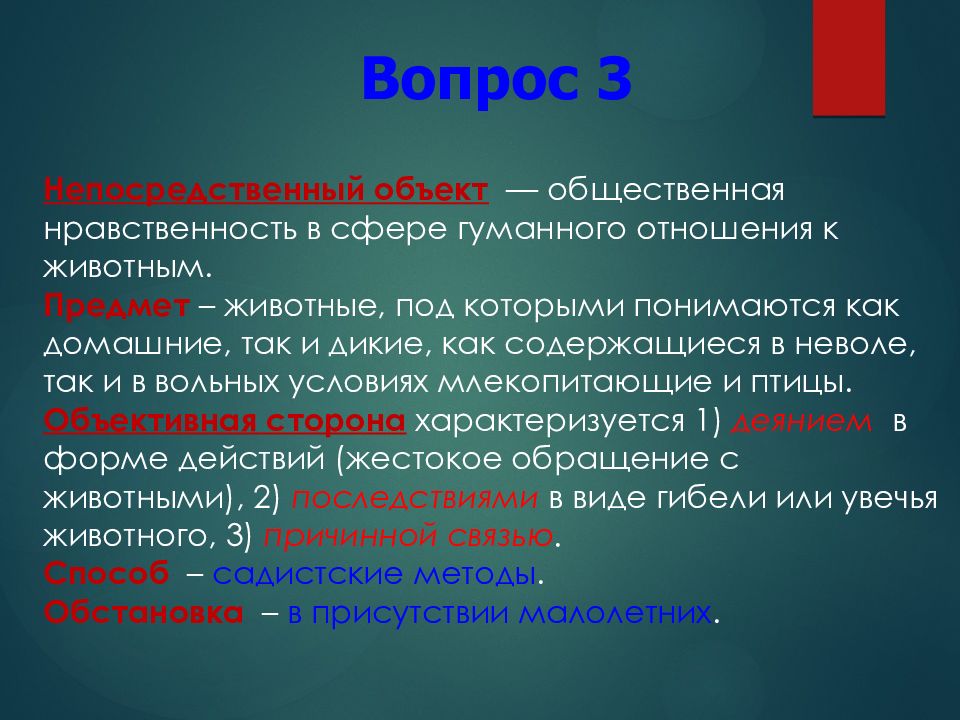 Вопрос 3

Непосредственный объект — общественная нравственность в сфере гуманного отношения к животным.
Предмет – животные, под которыми понимаются как домашние, так и дикие, как содержащиеся в неволе, так и в вольных условиях млекопитающие и птицы.
Объективная сторона характеризуется 1) деянием в форме действий (жестокое обращение с животными), 2) последствиями в виде гибели или увечья животного, 3) причинной связью.
Способ – садистские методы.
Обстановка – в присутствии малолетних.